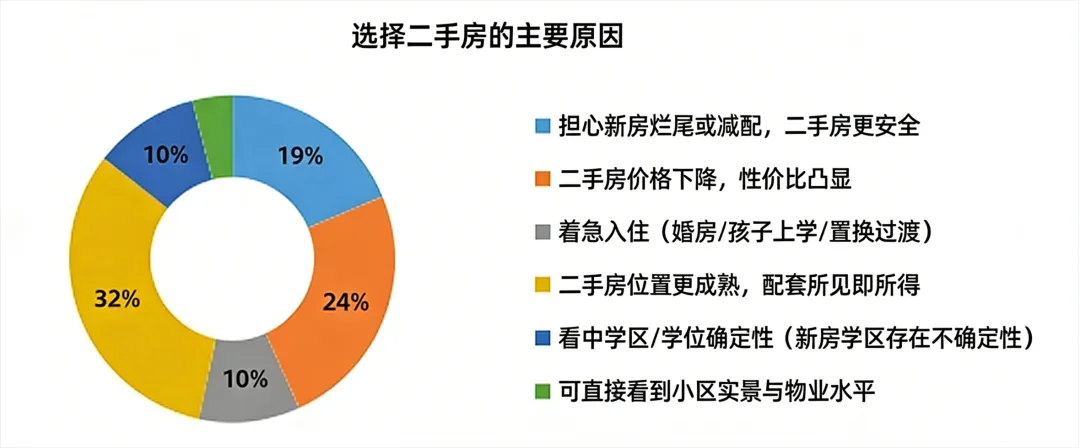 选择二手房的主要原因

19%
24%
10%
32%
10%

担心新房烂尾或减配，二手房更安全
二手房价格下降，性价比凸显
着急入住（婚房/孩子上学/置换过渡）
二手房位置更成熟，配套所见即所得
看中学区/学位确定性（新房学区存在不确定性）
可直接看到小区实景与物业水平